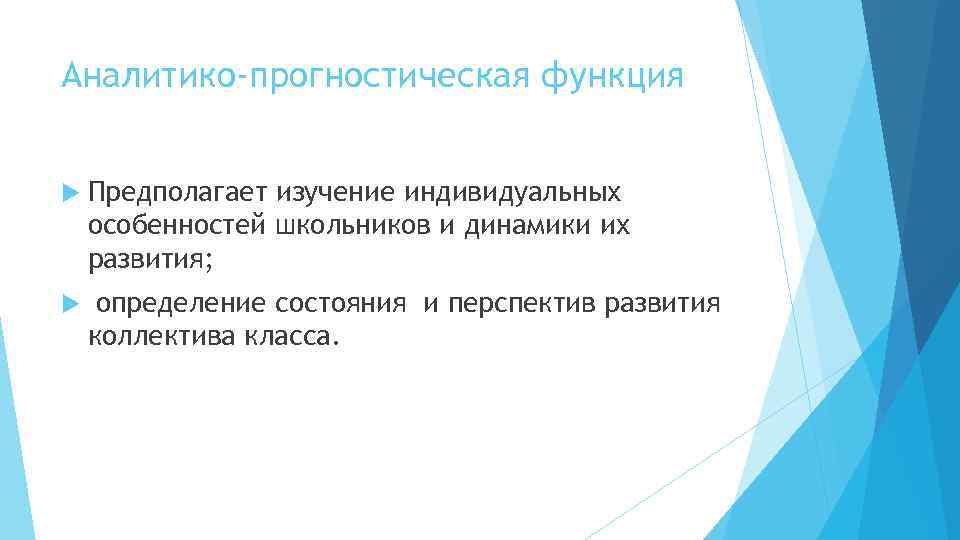 Аналитико-прогностическая функция

Предполагает изучение индивидуальных особенностей школьников и динамики их развития;

определение состояния и перспектив развития коллектива класса.